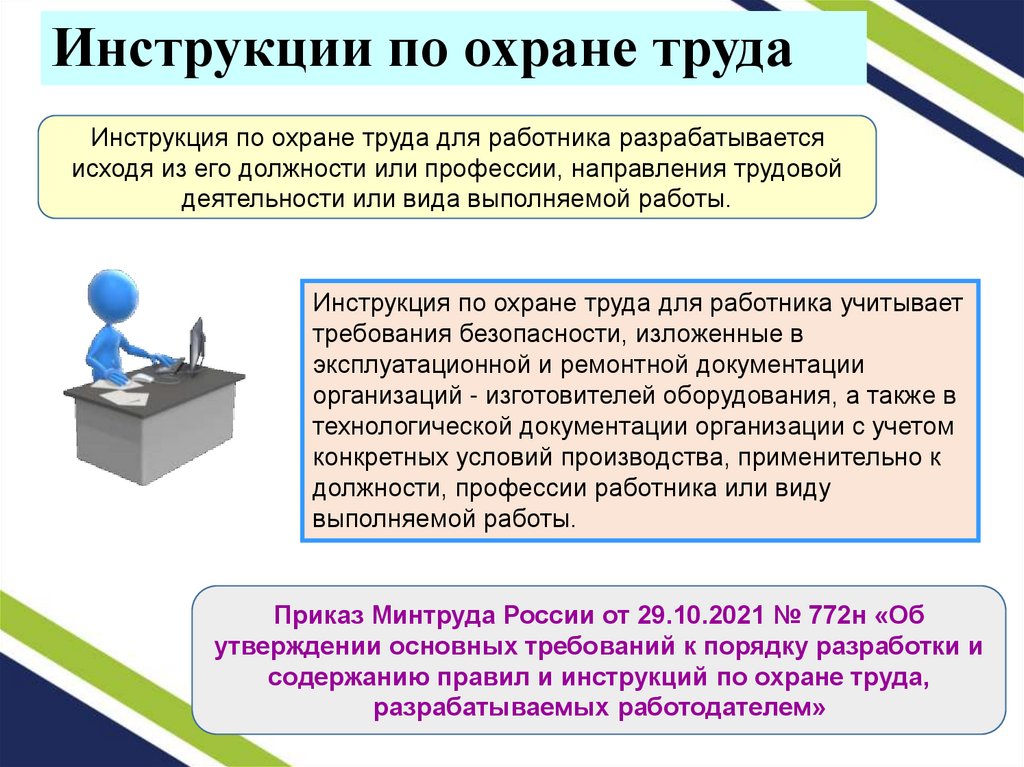 Инструкции по охране труда

Инструкция по охране труда для работника разрабатывается исходя из его должности или профессии, направления трудовой деятельности или вида выполняемой работы.

Инструкция по охране труда для работника учитывает требования безопасности, изложенные в эксплуатационной и ремонтной документации организаций - изготовителей оборудования, а также в технологической документации организации с учетом конкретных условий производства, применительно к должности, профессии работника или виду выполняемой работы.

Приказ Минтруда России от 29.10.2021 № 772н «Об утверждении основных требований к порядку разработки и содержанию правил и инструкций по охране труда, разрабатываемых работодателем»